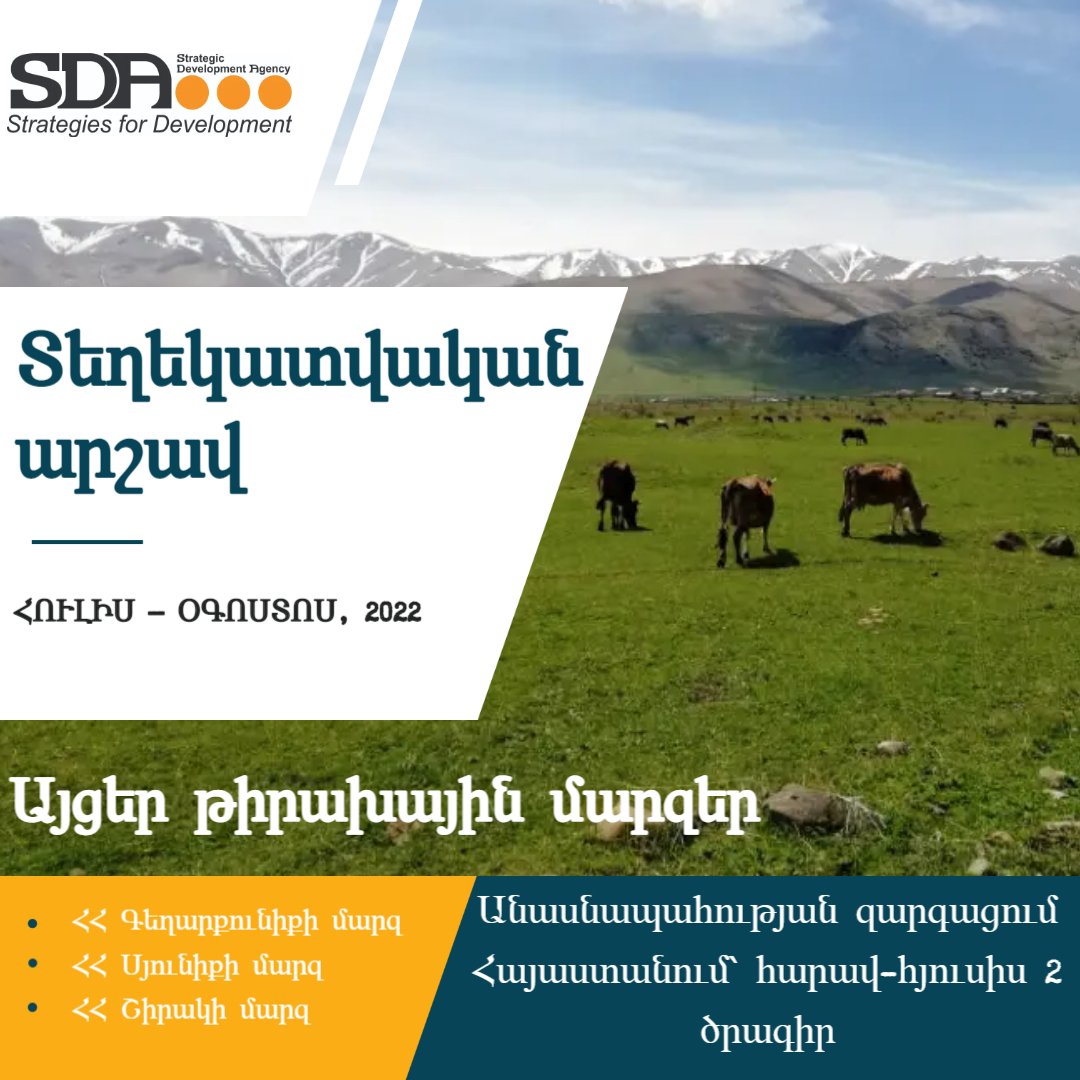 SDA Strategic Development Agency
Strategies for Development

Տեղեկատվական արշավ

ՀՈՒԼԻՍ – ՕԳՈՍՏՈՍ, 2022

Այցեր թիրախային մարզեր

• ՀՀ Գեղարքունիքի մարզ
• ՀՀ Սյունիքի մարզ
• ՀՀ Շիրակի մարզ

Անասնապահության զարգացում Հայաստանում՝ հարավ-հյուսիս 2 ծրագիր